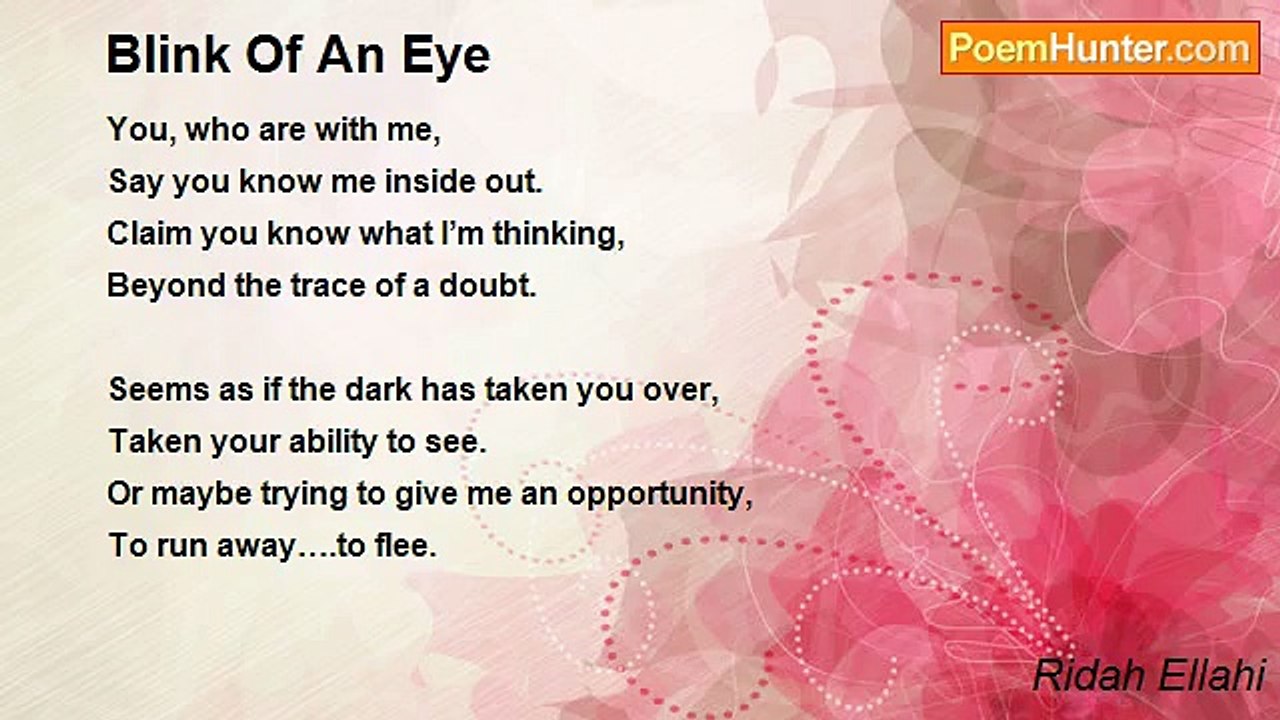 Blink Of An Eye

PoemHunter.com

You, who are with me,
Say you know me inside out.
Claim you know what I’m thinking,
Beyond the trace of a doubt.

Seems as if the dark has taken you over,
Taken your ability to see.
Or maybe trying to give me an opportunity,
To run away….to flee.

Ridah Ellahi